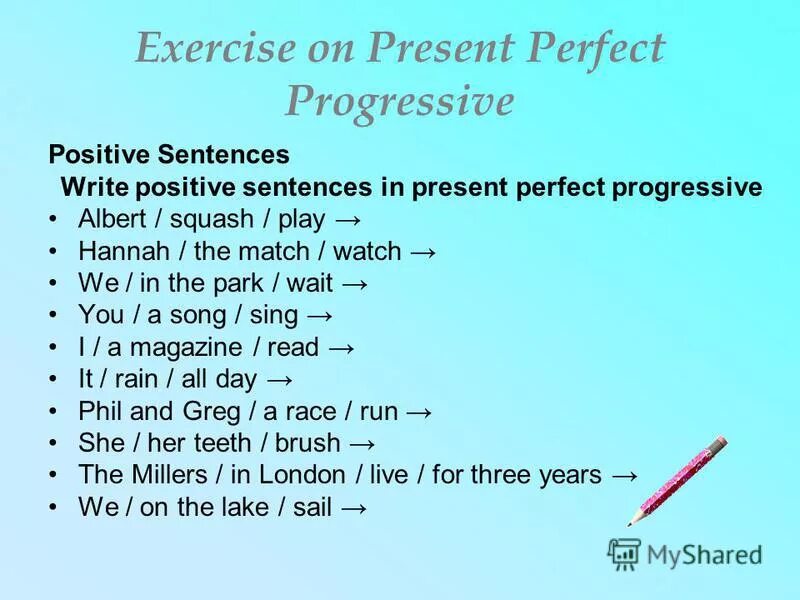 Exercise on Present Perfect Progressive

Positive Sentences

Write positive sentences in present perfect progressive

• Albert / squash / play →
• Hannah / the match / watch →
• We / in the park / wait →
• You / a song / sing →
• I / a magazine / read →
• It / rain / all day →
• Phil and Greg / a race / run →
• She / her teeth / brush →
• The Millers / in London / live / for three years →
• We / on the lake / sail →

MyShared